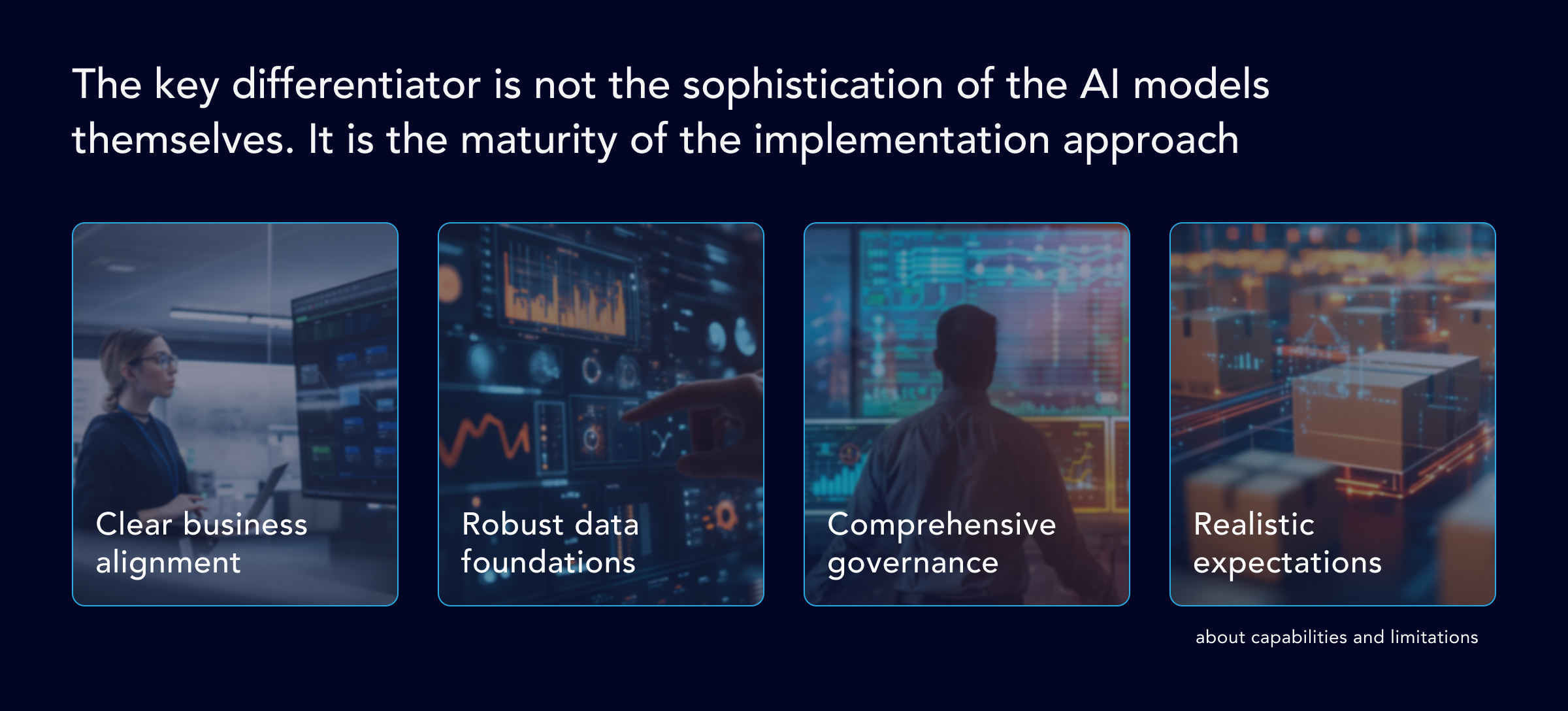 The key differentiator is not the sophistication of the AI models themselves. It is the maturity of the implementation approach

Clear business alignment

Robust data foundations

Comprehensive governance

Realistic expectations

about capabilities and limitations